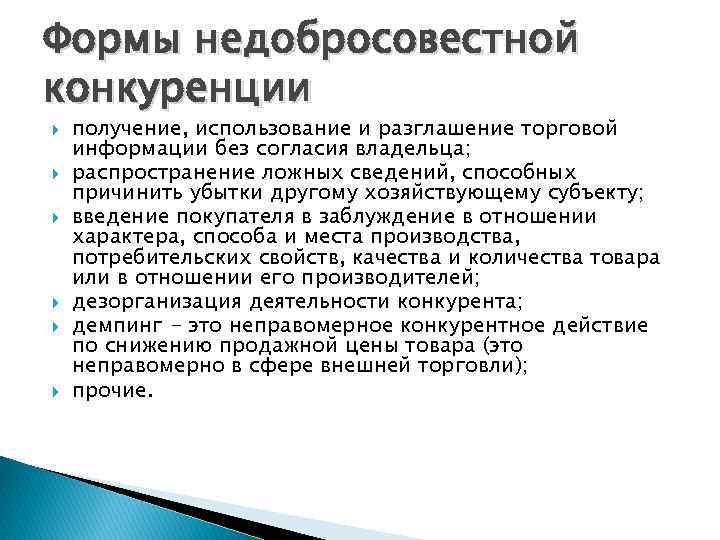 Формы недобросовестной конкуренции

получение, использование и разглашение торговой информации без согласия владельца;

распространение ложных сведений, способных причинить убытки другому хозяйствующему субъекту;

введение покупателя в заблуждение в отношении характера, способа и места производства, потребительских свойств, качества и количества товара или в отношении его производителей;

дезорганизация деятельности конкурента;

демпинг – это неправомерное конкурентное действие по снижению продажной цены товара (это неправомерно в сфере внешней торговли);

прочие.